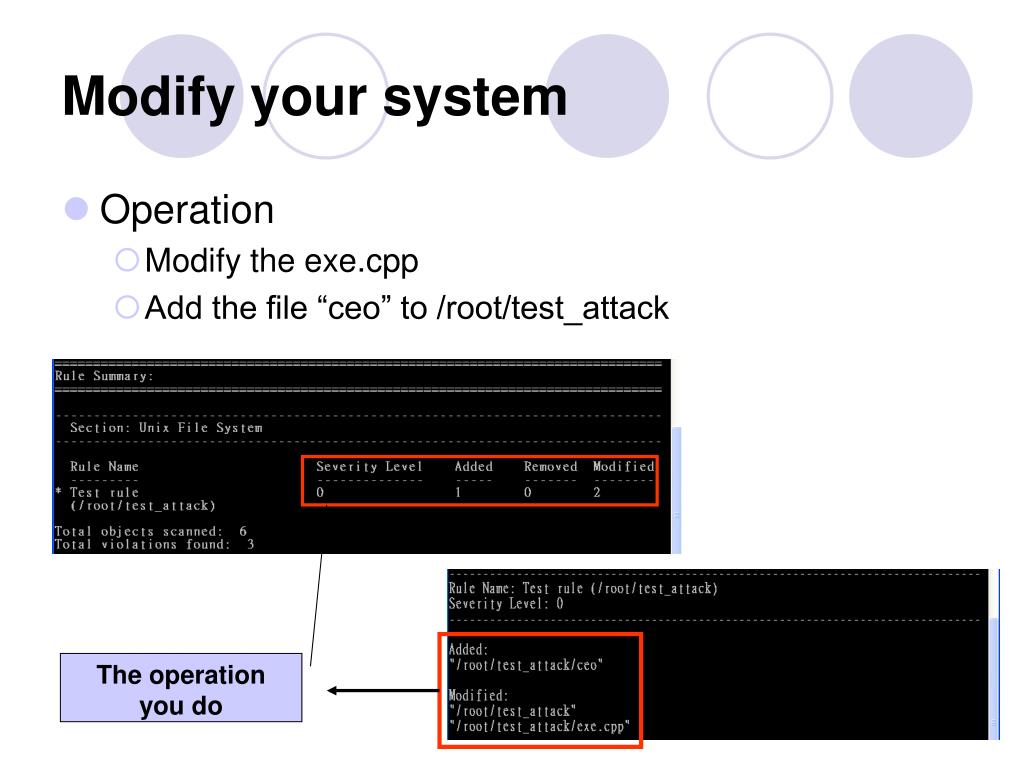 Modify your system

Operation

Modify the exe.cpp

Add the file “ceo” to /root/test_attack

Rule Summary:

Section: Unix File System

| Rule Name | Severity Level | Added | Removed | Modified |
|---|---|---|---|---|
| * Test rule (/root/test_attack) | 0 | 1 | 0 | 2 |

Total objects scanned: 6
Total violations found: 3

Rule Name: Test rule (/root/test_attack)
Severity Level: 0

Added:
"/root/test_attack/ceo"

Modified:
"/root/test_attack"
"/root/test_attack/exe.cpp"

The operation you do